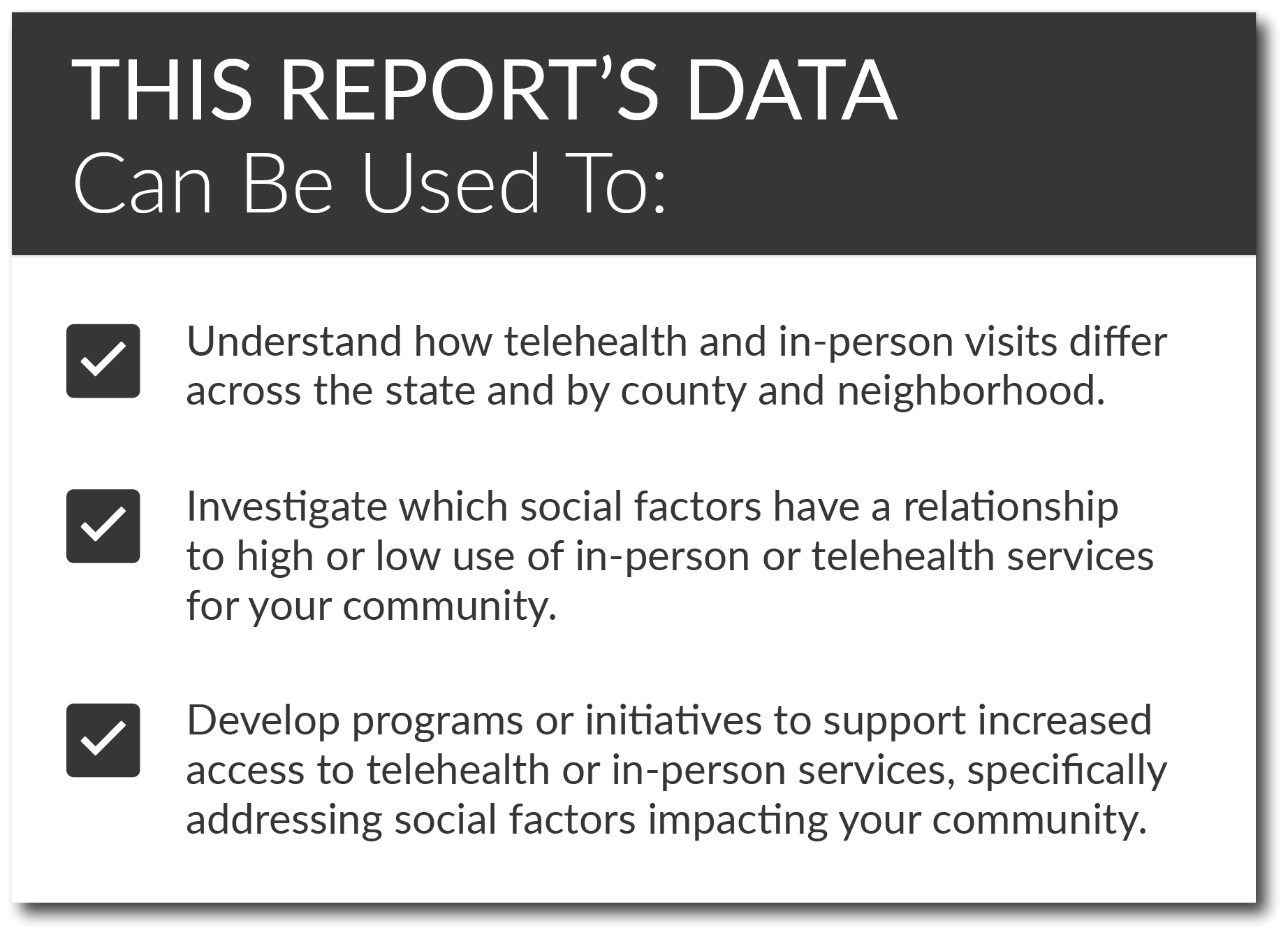 THIS REPORT'S DATA
Can Be Used To:

Understand how telehealth and in-person visits differ across the state and by county and neighborhood.

Investigate which social factors have a relationship to high or low use of in-person or telehealth services for your community.

Develop programs or initiatives to support increased access to telehealth or in-person services, specifically addressing social factors impacting your community.